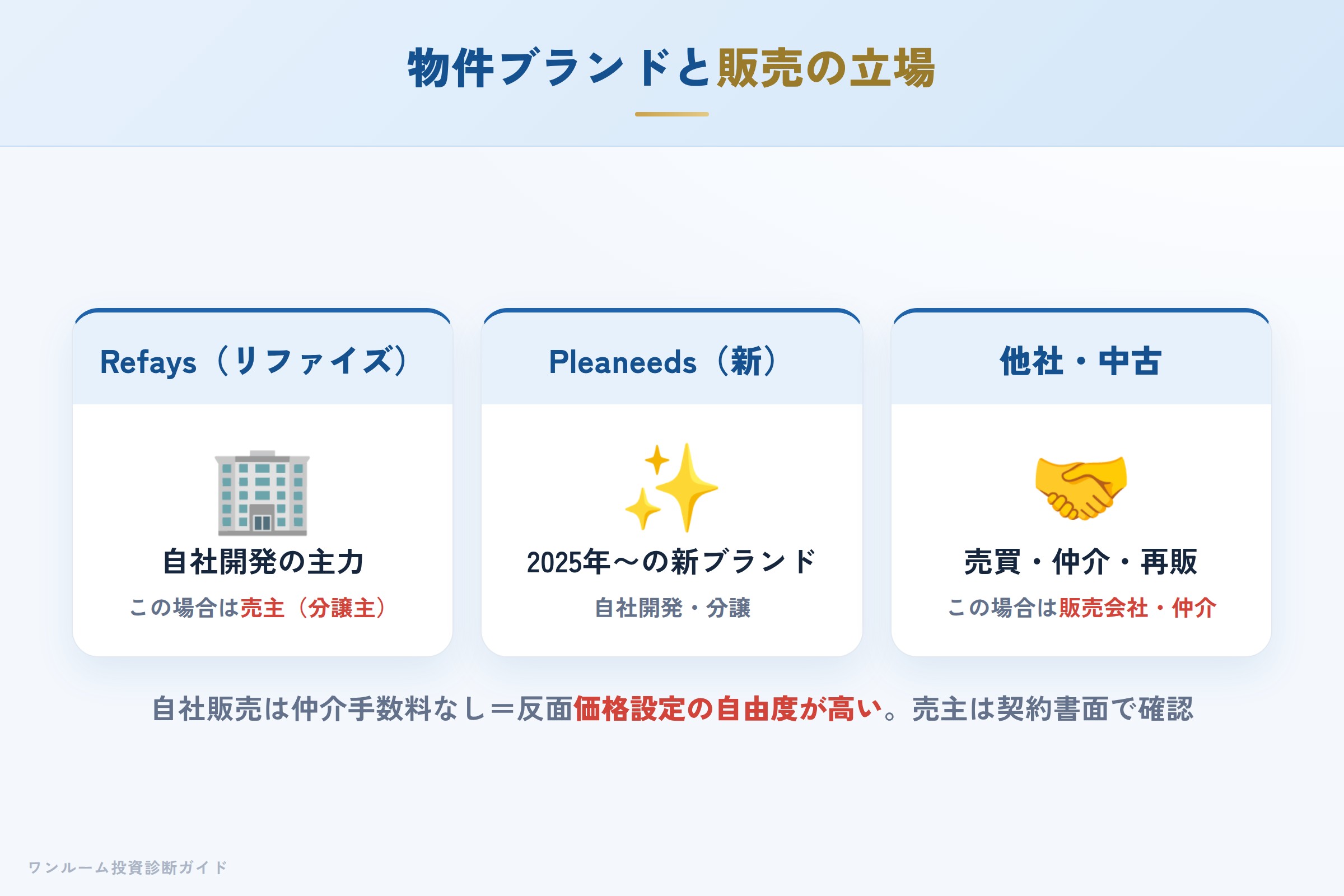 物件ブランドと販売の立場

Refays（リファイズ）

自社開発の主力

この場合は売主（分譲主）

Pleaneeds（新）

2025年〜の新ブランド

自社開発・分譲

他社・中古

売買・仲介・再販

この場合は販売会社・仲介

自社販売は仲介手数料なし＝反面価格設定の自由度が高い。売主は契約書面で確認

ワンルーム投資診断ガイド